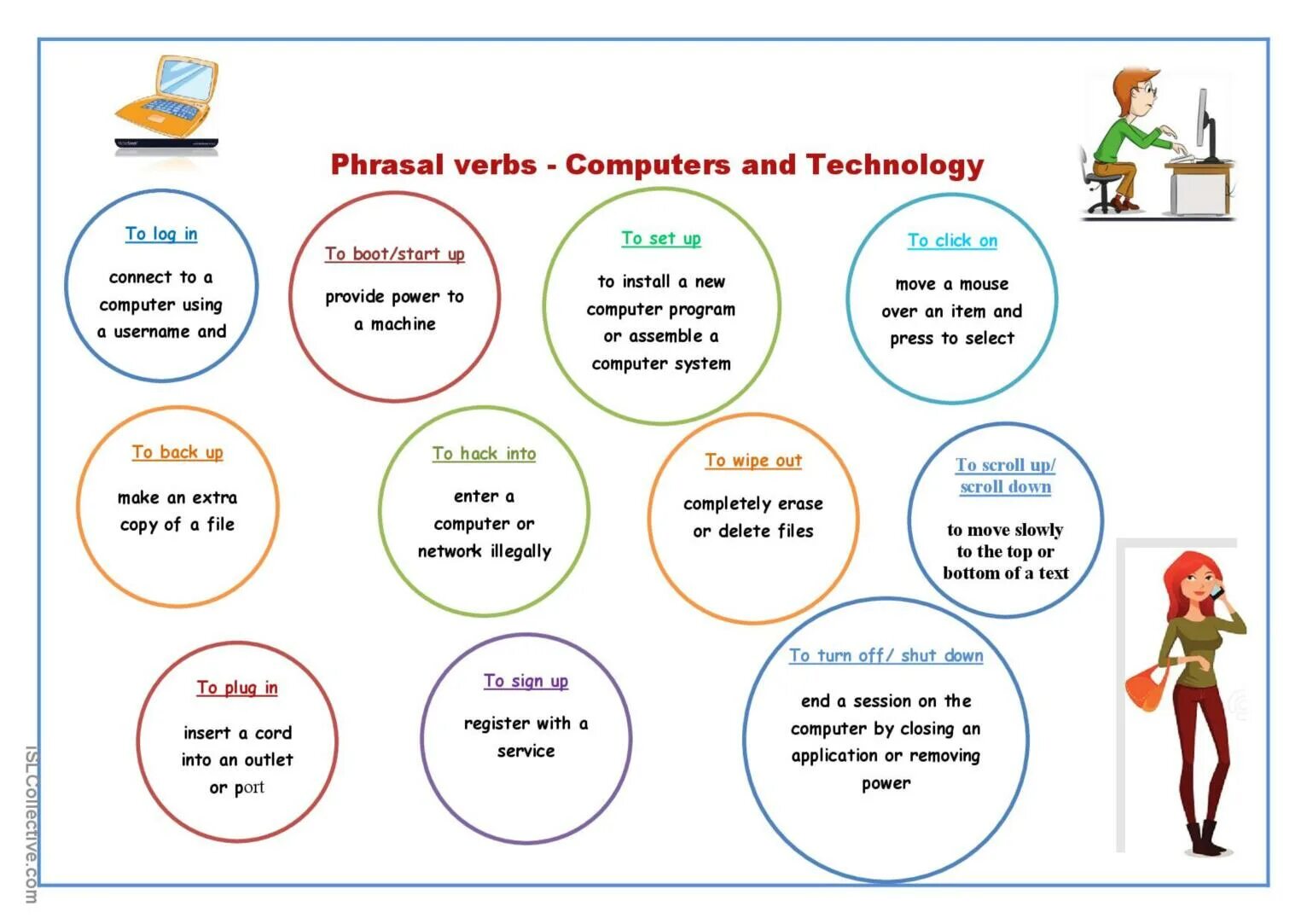 Phrasal verbs - Computers and Technology

To log in

connect to a computer using a username and

To boot/start up

provide power to a machine

To set up

to install a new computer program or assemble a computer system

To click on

move a mouse over an item and press to select

To back up

make an extra copy of a file

To hack into

enter a computer or network illegally

To wipe out

completely erase or delete files

To scroll up/ scroll down

to move slowly to the top or bottom of a text

To plug in

insert a cord into an outlet or port

To sign up

register with a service

To turn off/ shut down

end a session on the computer by closing an application or removing power

ISLCollective.com